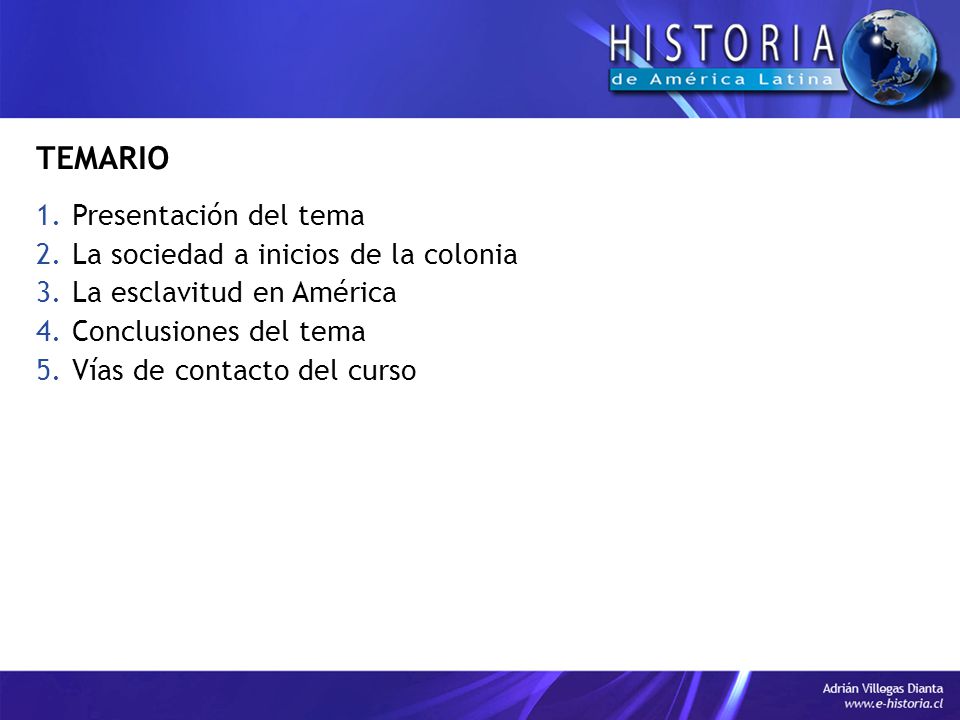 HISTORIA
de América Latina

TEMARIO

1. Presentación del tema
2. La sociedad a inicios de la colonia
3. La esclavitud en América
4. Conclusiones del tema
5. Vías de contacto del curso

Adrián Villegas Dianta
www.e-historia.cl